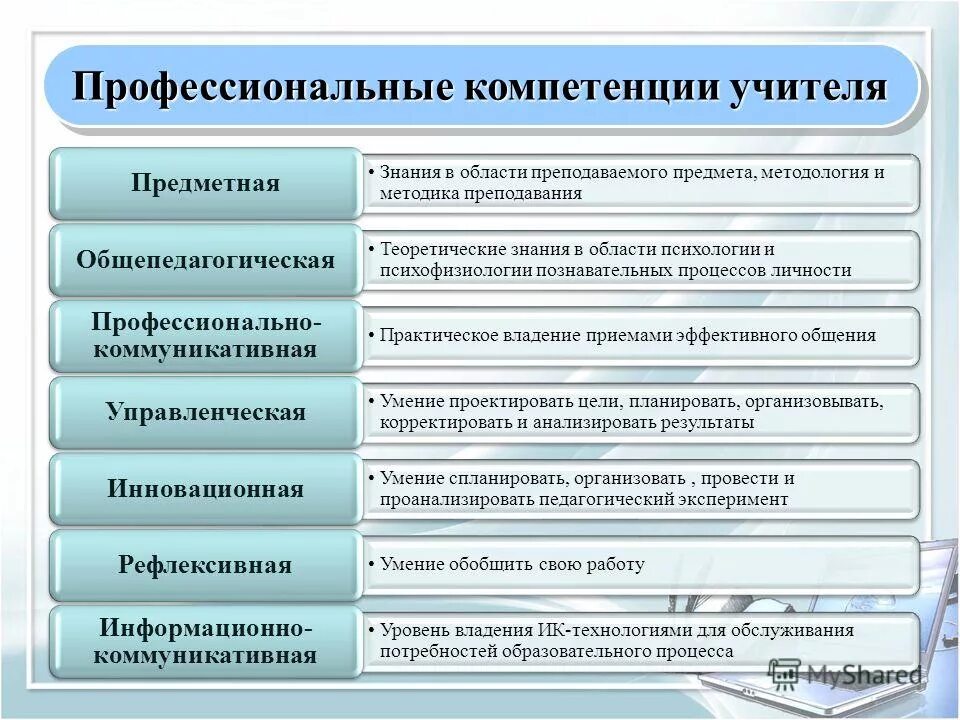 Профессиональные компетенции учителя

Предметная
• Знания в области преподаваемого предмета, методология и методика преподавания

Общепедагогическая
• Теоретические знания в области психологии и психофизиологии познавательных процессов личности

Профессионально-коммуникативная
• Практическое владение приемами эффективного общения

Управленческая
• Умение проектировать цели, планировать, организовывать, корректировать и анализировать результаты

Инновационная
• Умение спланировать, организовать , провести и проанализировать педагогический эксперимент

Рефлексивная
• Умение обобщить свою работу

Информационно-коммуникативная
• Уровень владения ИК-технологиями для обслуживания потребностей образовательного процесса

MyShared